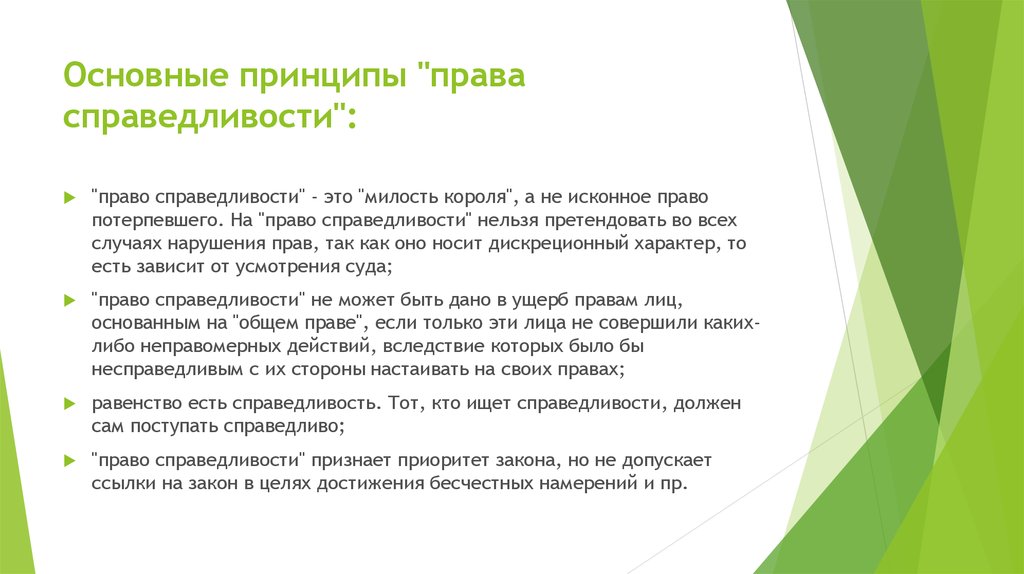 Основные принципы "права справедливости":

"право справедливости" - это "милость короля", а не исконное право потерпевшего. На "право справедливости" нельзя претендовать во всех случаях нарушения прав, так как оно носит дискреционный характер, то есть зависит от усмотрения суда;

"право справедливости" не может быть дано в ущерб правам лиц, основанным на "общем праве", если только эти лица не совершили каких-либо неправомерных действий, вследствие которых было бы несправедливым с их стороны настаивать на своих правах;

равенство есть справедливость. Тот, кто ищет справедливости, должен сам поступать справедливо;

"право справедливости" признает приоритет закона, но не допускает ссылки на закон в целях достижения бесчестных намерений и пр.